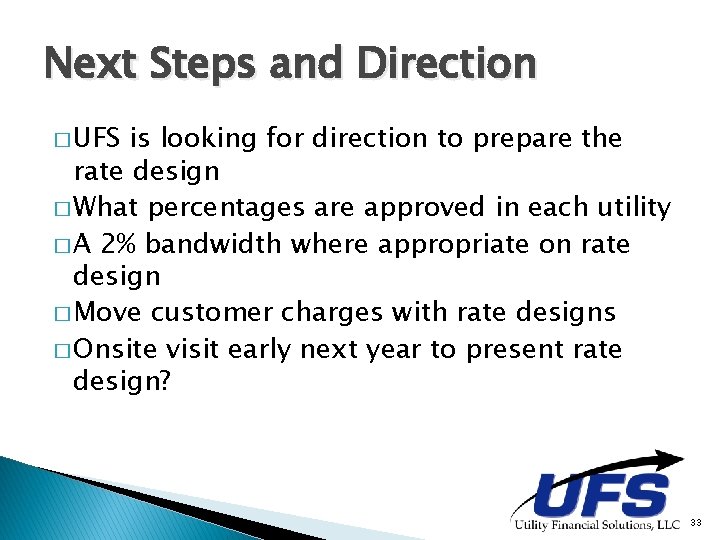 Next Steps and Direction

□ UFS is looking for direction to prepare the rate design
□ What percentages are approved in each utility
□ A 2% bandwidth where appropriate on rate design
□ Move customer charges with rate designs
□ Onsite visit early next year to present rate design?

UFS
Utility Financial Solutions, LLC

33